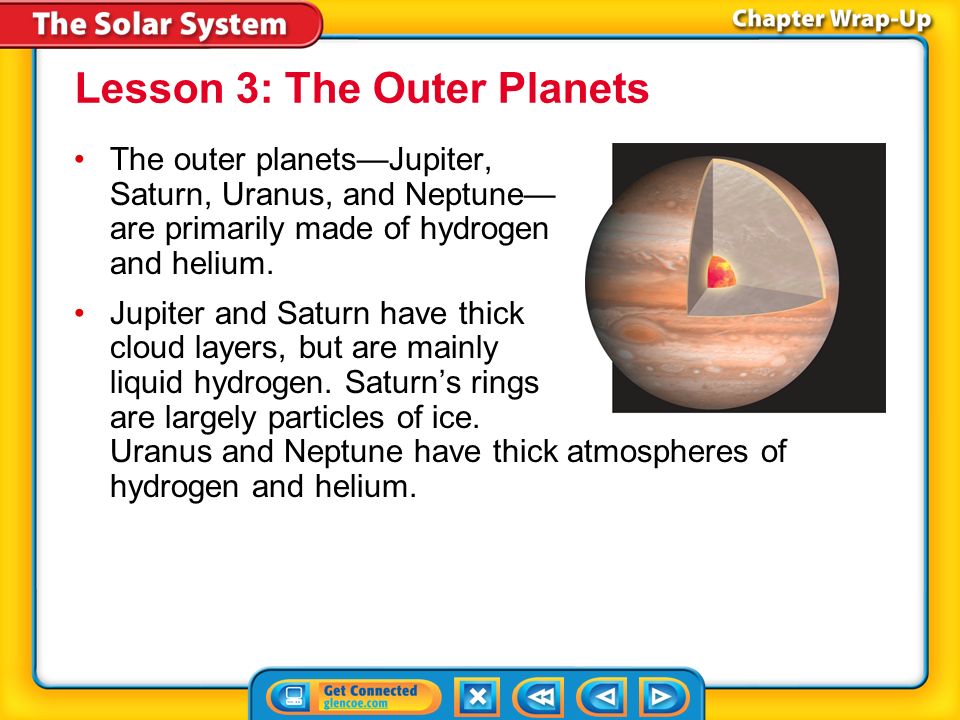 The Solar System

Chapter Wrap-Up

Lesson 3: The Outer Planets

• The outer planets—Jupiter, Saturn, Uranus, and Neptune—are primarily made of hydrogen and helium.

• Jupiter and Saturn have thick cloud layers, but are mainly liquid hydrogen. Saturn's rings are largely particles of ice. Uranus and Neptune have thick atmospheres of hydrogen and helium.

Get Connected
glencoe.com